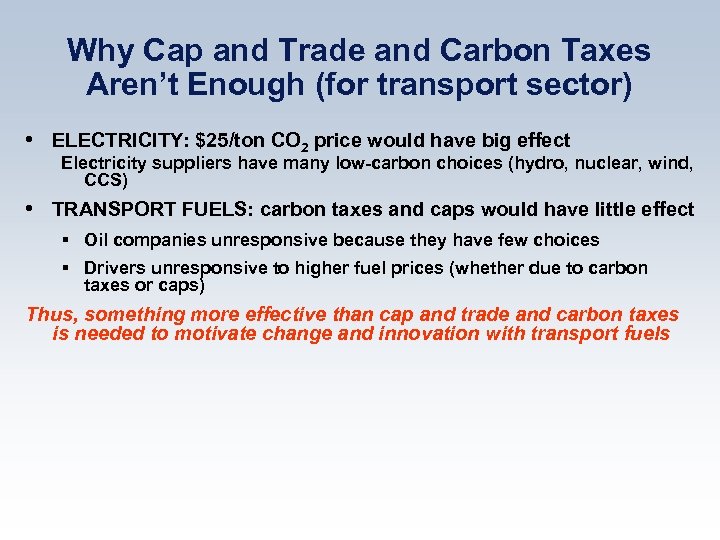 Why Cap and Trade and Carbon Taxes Aren't Enough (for transport sector)

• ELECTRICITY: \$25/ton $CO_2$ price would have big effect
Electricity suppliers have many low-carbon choices (hydro, nuclear, wind, CCS)

• TRANSPORT FUELS: carbon taxes and caps would have little effect

▪ Oil companies unresponsive because they have few choices

▪ Drivers unresponsive to higher fuel prices (whether due to carbon taxes or caps)

Thus, something more effective than cap and trade and carbon taxes is needed to motivate change and innovation with transport fuels